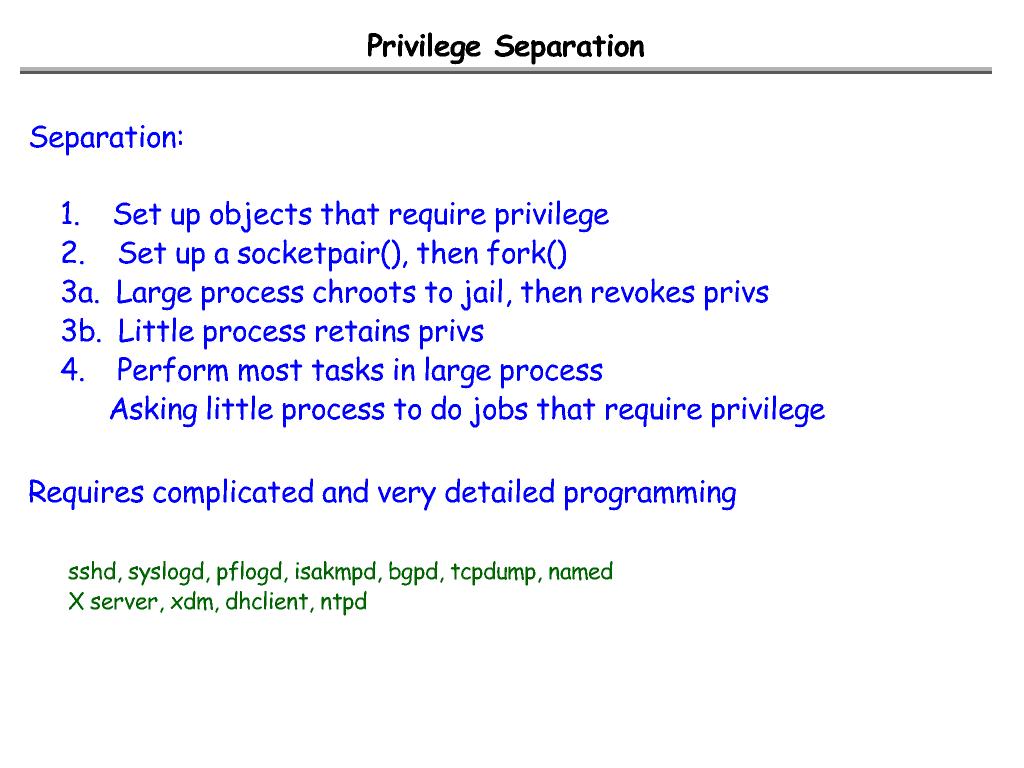 Privilege Separation

Separation:

1. Set up objects that require privilege
2. Set up a socketpair(), then fork()
3a. Large process chroots to jail, then revokes privs
3b. Little process retains privs
4. Perform most tasks in large process
Asking little process to do jobs that require privilege

Requires complicated and very detailed programming

sshd, syslogd, pflogd, isakmpd, bgpd, tcpdump, named
X server, xdm, dhclient, ntpd